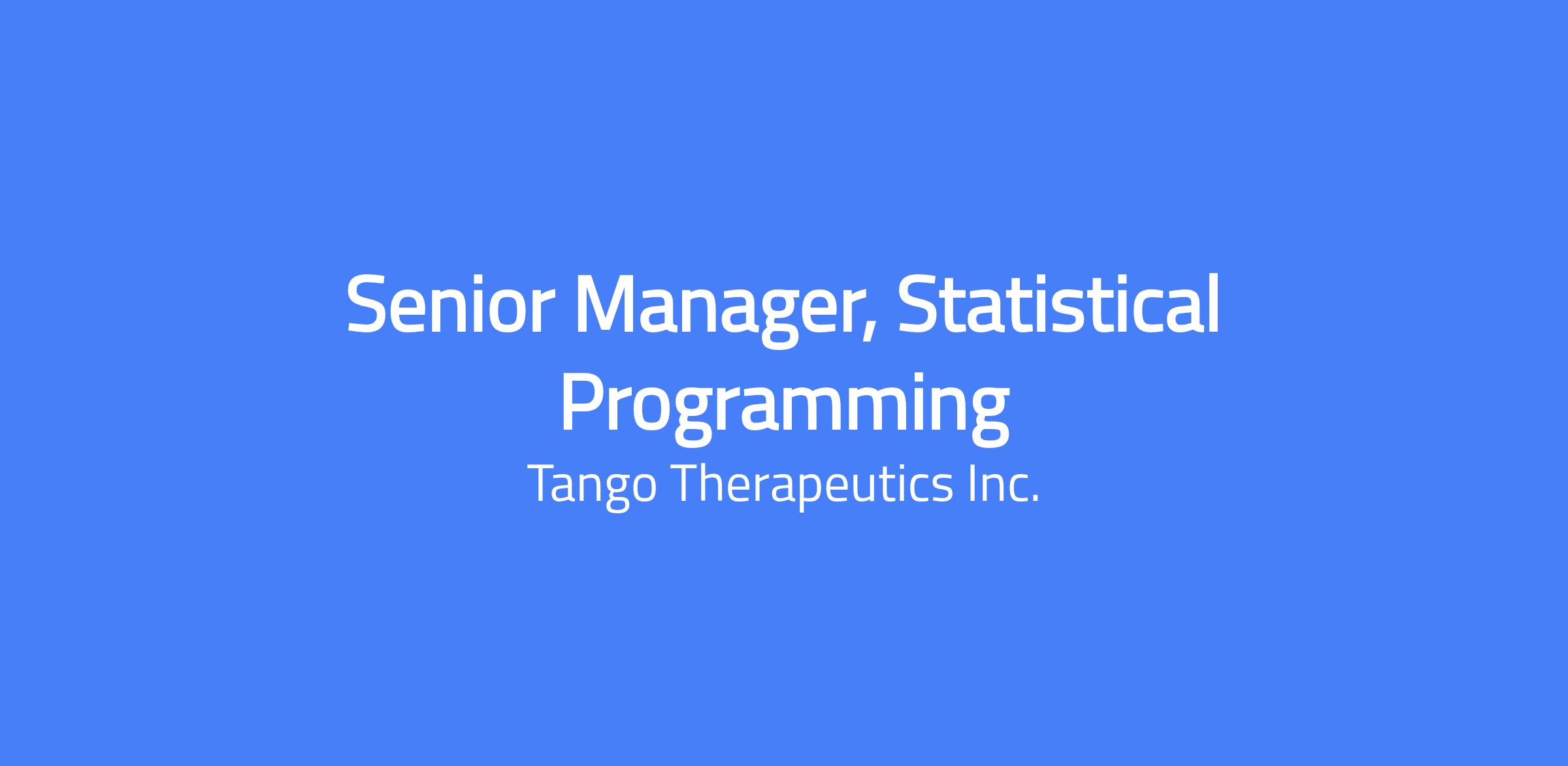 Senior Manager, Statistical Programming

Tango Therapeutics Inc.